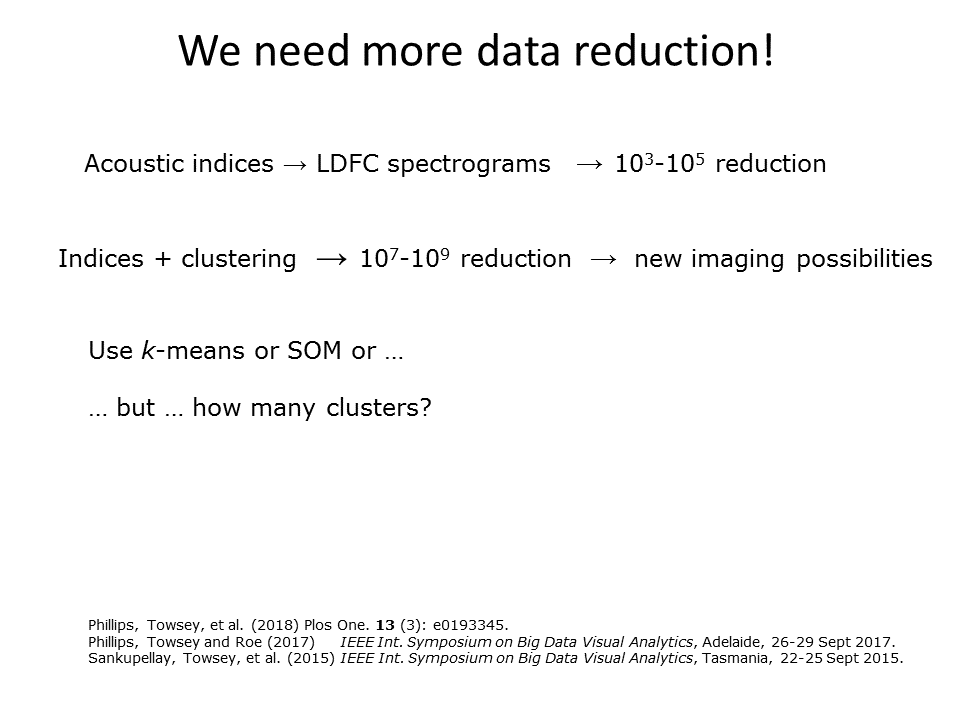 We need more data reduction!

Acoustic indices → LDFC spectrograms → $10^3$-$10^5$ reduction

Indices + clustering → $10^7$-$10^9$ reduction → new imaging possibilities

Use k-means or SOM or …

… but … how many clusters?

Phillips, Towsey, et al. (2018) Plos One. 13 (3): e0193345.
Phillips, Towsey and Roe (2017) IEEE Int. Symposium on Big Data Visual Analytics, Adelaide, 26-29 Sept 2017.
Sankupellay, Towsey, et al. (2015) IEEE Int. Symposium on Big Data Visual Analytics, Tasmania, 22-25 Sept 2015.